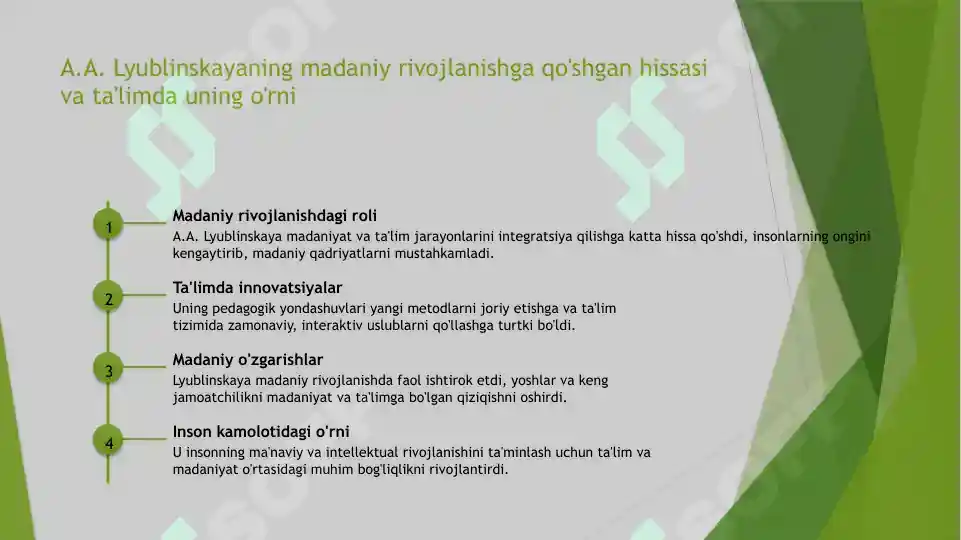 A.A. Lyublinskayaning madaniy rivojlanishga qo'shgan hissasi va ta'limda uning o'rni

1

Madaniy rivojlanishdagi roli

A.A. Lyublinskaya madaniyat va ta'lim jarayonlarini integratsiya qilishga katta hissa qo'shdi, insonlarning ongini kengaytirib, madaniy qadriyatlarni mustahkamladi.

2

Ta'limda innovatsiyalar

Uning pedagogik yondashuvlari yangi metodlarni joriy etishga va ta'lim tizimida zamonaviy, interaktiv uslublarni qo'llashga turtki bo'ldi.

3

Madaniy o'zgarishlar

Lyublinskaya madaniy rivojlanishda faol ishtirok etdi, yoshlar va keng jamoatchilikni madaniyat va ta'limga bo'lgan qiziqishni oshirdi.

4

Inson kamolotidagi o'rni

U insonning ma'naviy va intellektual rivojlanishini ta'minlash uchun ta'lim va madaniyat o'rtasidagi muhim bog'liqlikni rivojlantirdi.